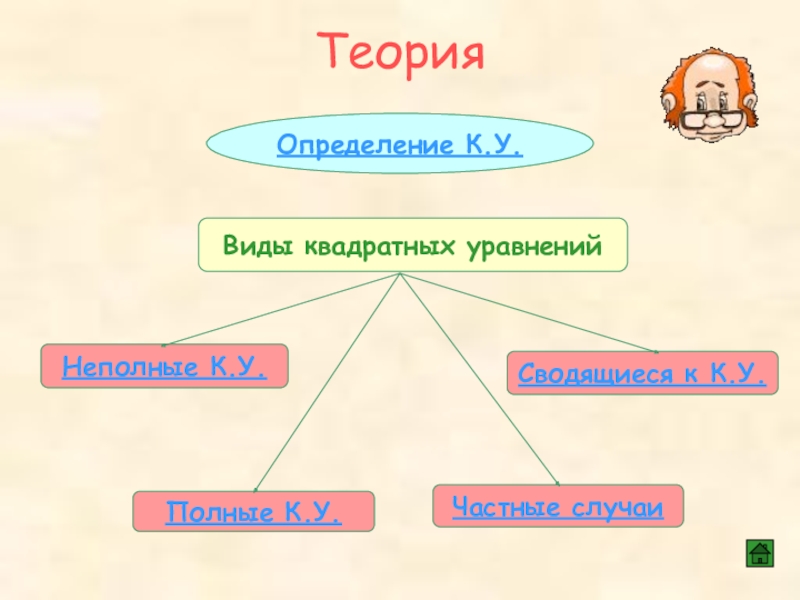 Теория

Определение К.У.

Виды квадратных уравнений

Неполные К.У.

Сводящиеся к К.У.

Полные К.У.

Частные случаи